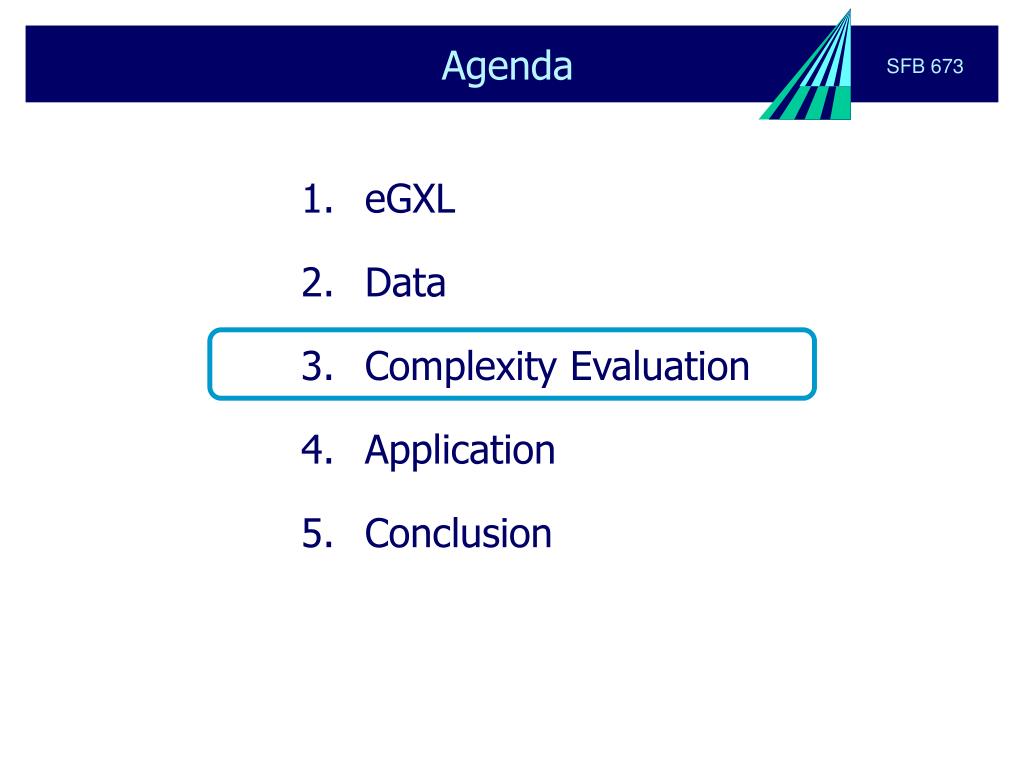 Agenda

SFB 673

1. eGXL
2. Data
3. Complexity Evaluation
4. Application
5. Conclusion